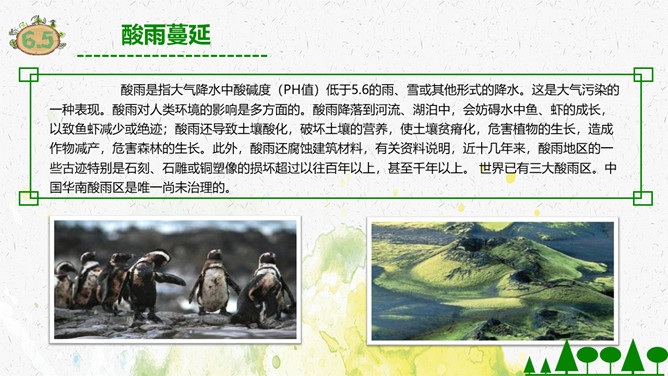 6.5

酸雨蔓延

酸雨是指大气降水中酸碱度（PH值）低于5.6的雨、雪或其他形式的降水。这是大气污染的一种表现。酸雨对人类环境的影响是多方面的。酸雨降落到河流、湖泊中，会妨碍水中鱼、虾的成长，以致鱼虾减少或绝迹；酸雨还导致土壤酸化，破坏土壤的营养，使土壤贫瘠化，危害植物的生长，造成作物减产，危害森林的生长。此外，酸雨还腐蚀建筑材料，有关资料说明，近十几年来，酸雨地区的一些古迹特别是石刻、石雕或铜塑像的损坏超过以往百年以上，甚至千年以上。 世界已有三大酸雨区。中国华南酸雨区是唯一尚未治理的。